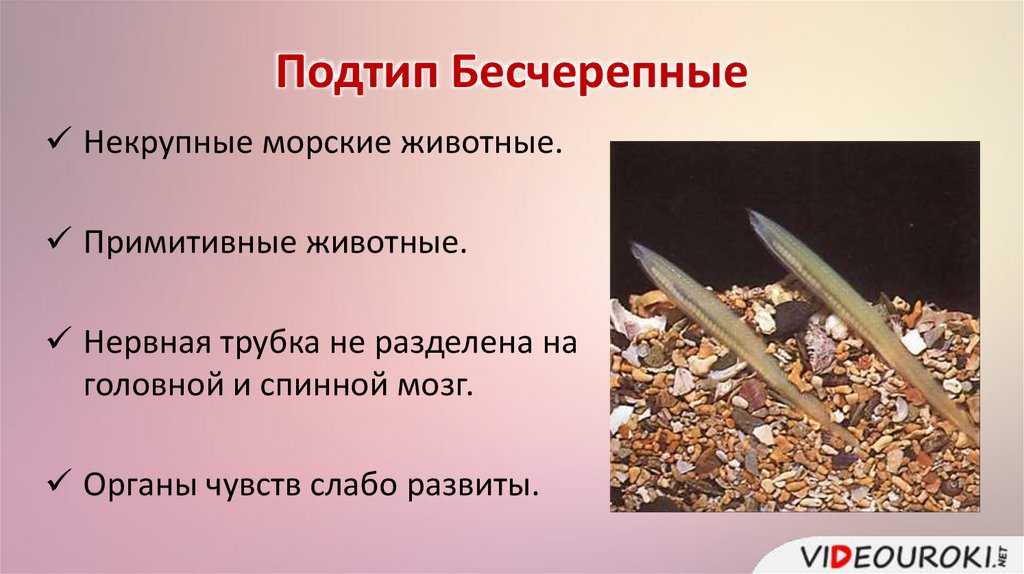 Подтип Бесчерепные

✓ Некрупные морские животные.

✓ Примитивные животные.

✓ Нервная трубка не разделена на головной и спинной мозг.

✓ Органы чувств слабо развиты.

VIDEOUROKI.NET